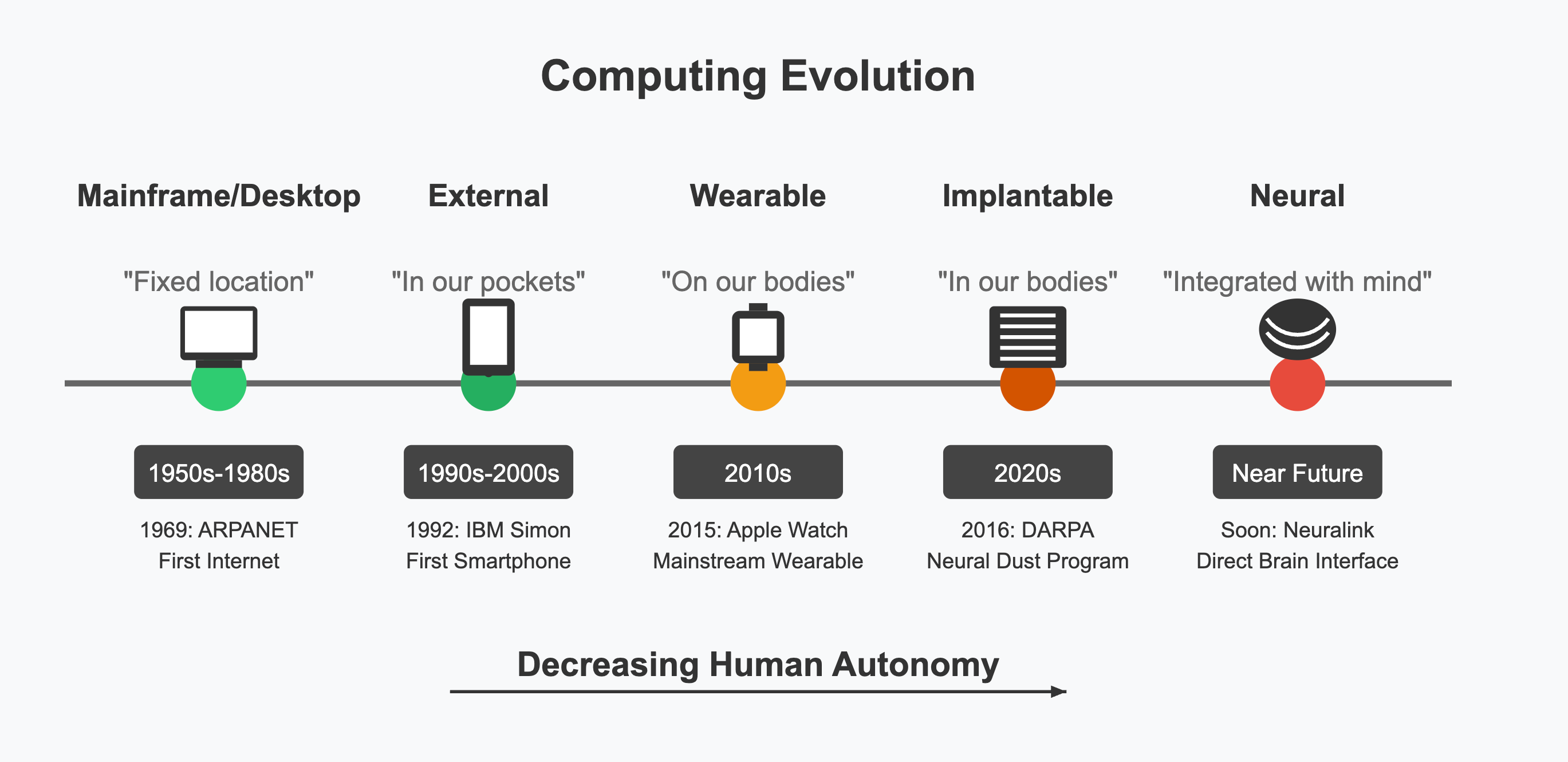 Computing Evolution

Mainframe/Desktop
"Fixed location"
1950s-1980s
1969: ARPANET
First Internet

External
"In our pockets"
1990s-2000s
1992: IBM Simon
First Smartphone

Wearable
"On our bodies"
2010s
2015: Apple Watch
Mainstream Wearable

Implantable
"In our bodies"
2020s
2016: DARPA
Neural Dust Program

Neural
"Integrated with mind"
Near Future
Soon: Neuralink
Direct Brain Interface

Decreasing Human Autonomy